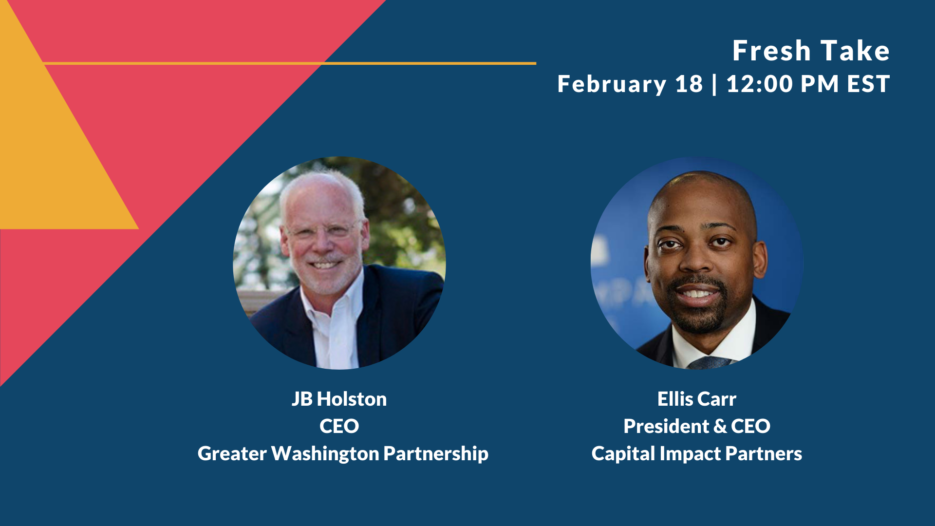 Fresh Take
February 18 | 12:00 PM EST

JB Holston
CEO
Greater Washington Partnership

Ellis Carr
President & CEO
Capital Impact Partners